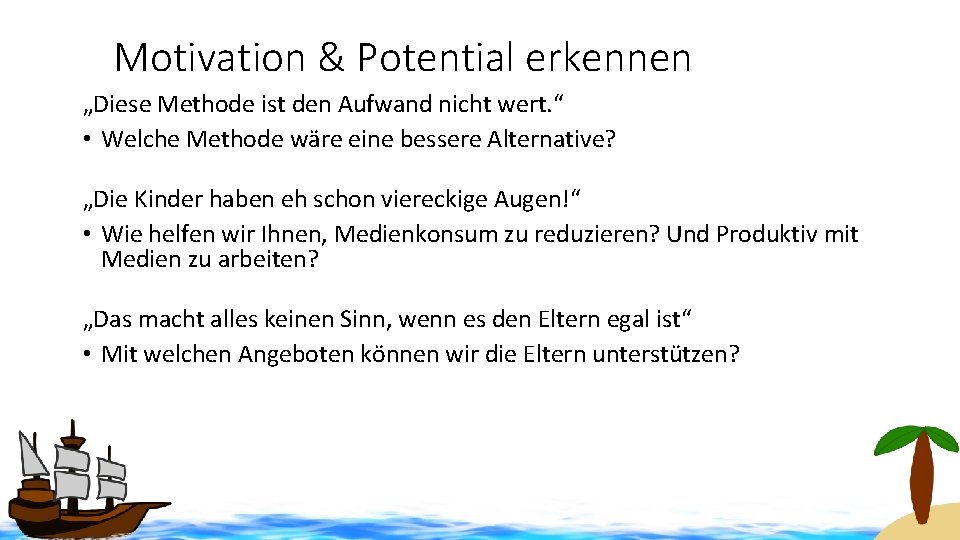 Motivation & Potential erkennen

„Diese Methode ist den Aufwand nicht wert.“
• Welche Methode wäre eine bessere Alternative?

„Die Kinder haben eh schon viereckige Augen!“
• Wie helfen wir Ihnen, Medienkonsum zu reduzieren? Und Produktiv mit Medien zu arbeiten?

„Das macht alles keinen Sinn, wenn es den Eltern egal ist“
• Mit welchen Angeboten können wir die Eltern unterstützen?